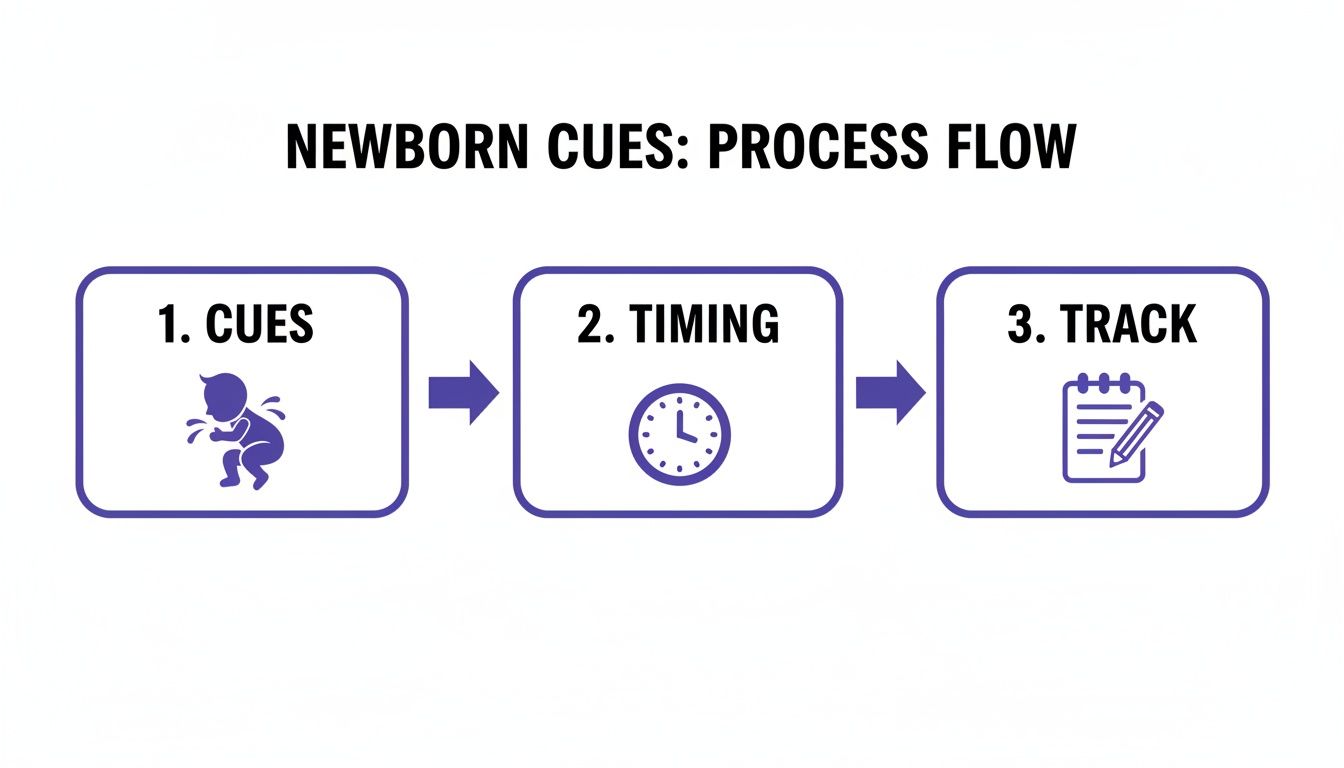 NEWBORN CUES: PROCESS FLOW

1. CUES

2. TIMING

3. TRACK